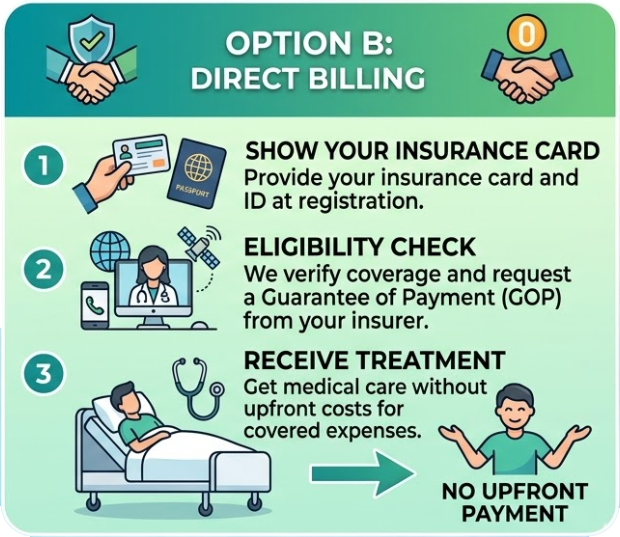 OPTION B:
DIRECT BILLING

0

1

PASSPORT

SHOW YOUR INSURANCE CARD
Provide your insurance card and ID at registration.

2

ELIGIBILITY CHECK
We verify coverage and request a Guarantee of Payment (GOP) from your insurer.

3

RECEIVE TREATMENT
Get medical care without upfront costs for covered expenses.

NO UPFRONT PAYMENT